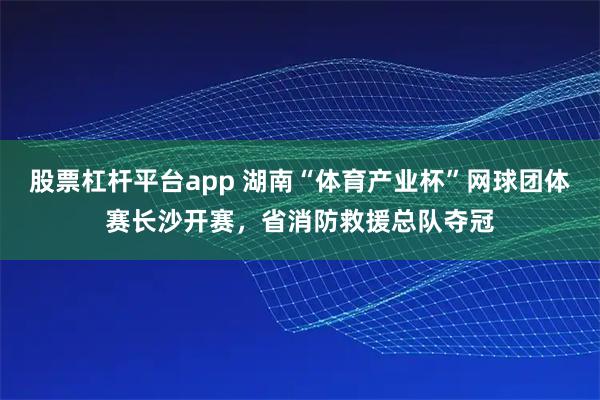 股票杠杆平台app 湖南“体育产业杯”网球团体赛长沙开赛，省消防救援总队夺冠